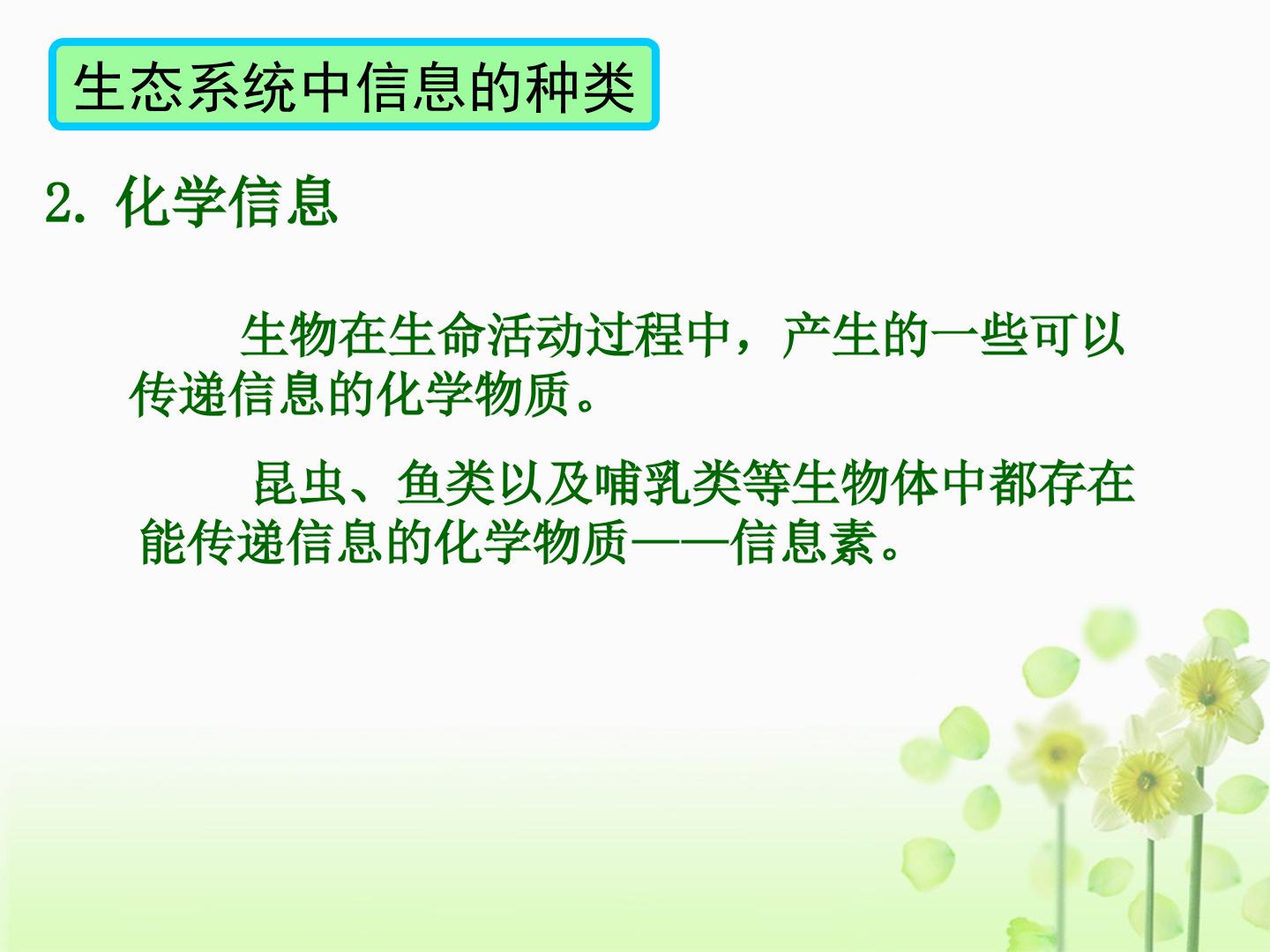 生态系统中信息的种类

2.化学信息

生物在生命活动过程中，产生的一些可以传递信息的化学物质。

昆虫、鱼类以及哺乳类等生物体中都存在能传递信息的化学物质——信息素。